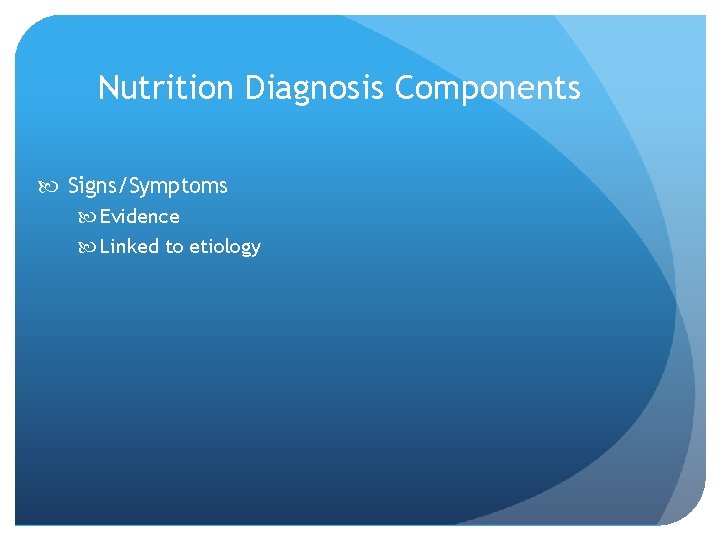 Nutrition Diagnosis Components

Signs/Symptoms
Evidence
Linked to etiology